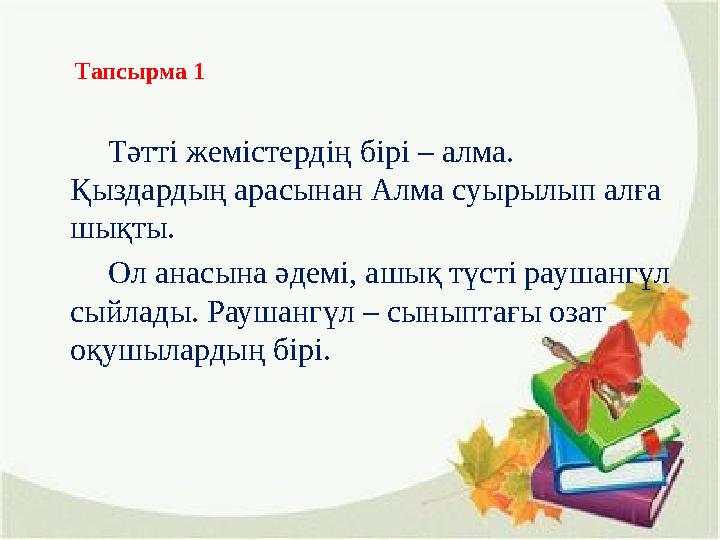 Тапсырма 1

Тәтті жемістердің бірі – алма. Қыздардың арасынан Алма суырылып алға шықты.

Ол анасына әдемі, ашық түсті раушангүл сыйлады. Раушангүл – сыныптағы озат оқушылардың бірі.